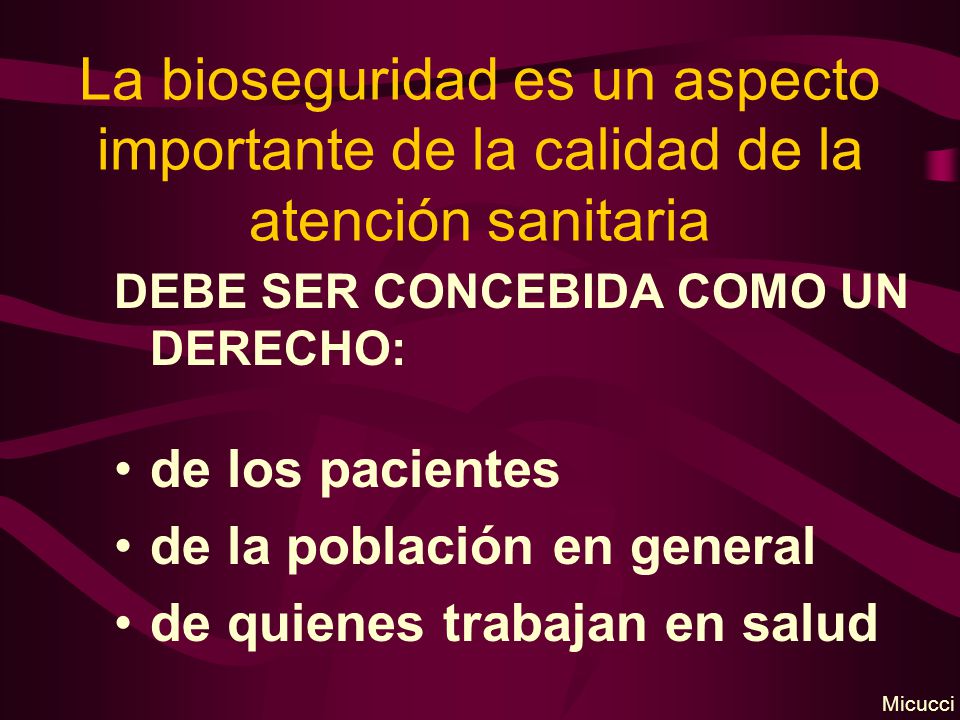 La bioseguridad es un aspecto importante de la calidad de la atención sanitaria

DEBE SER CONCEBIDA COMO UN DERECHO:

• de los pacientes
• de la población en general
• de quienes trabajan en salud

Micucci